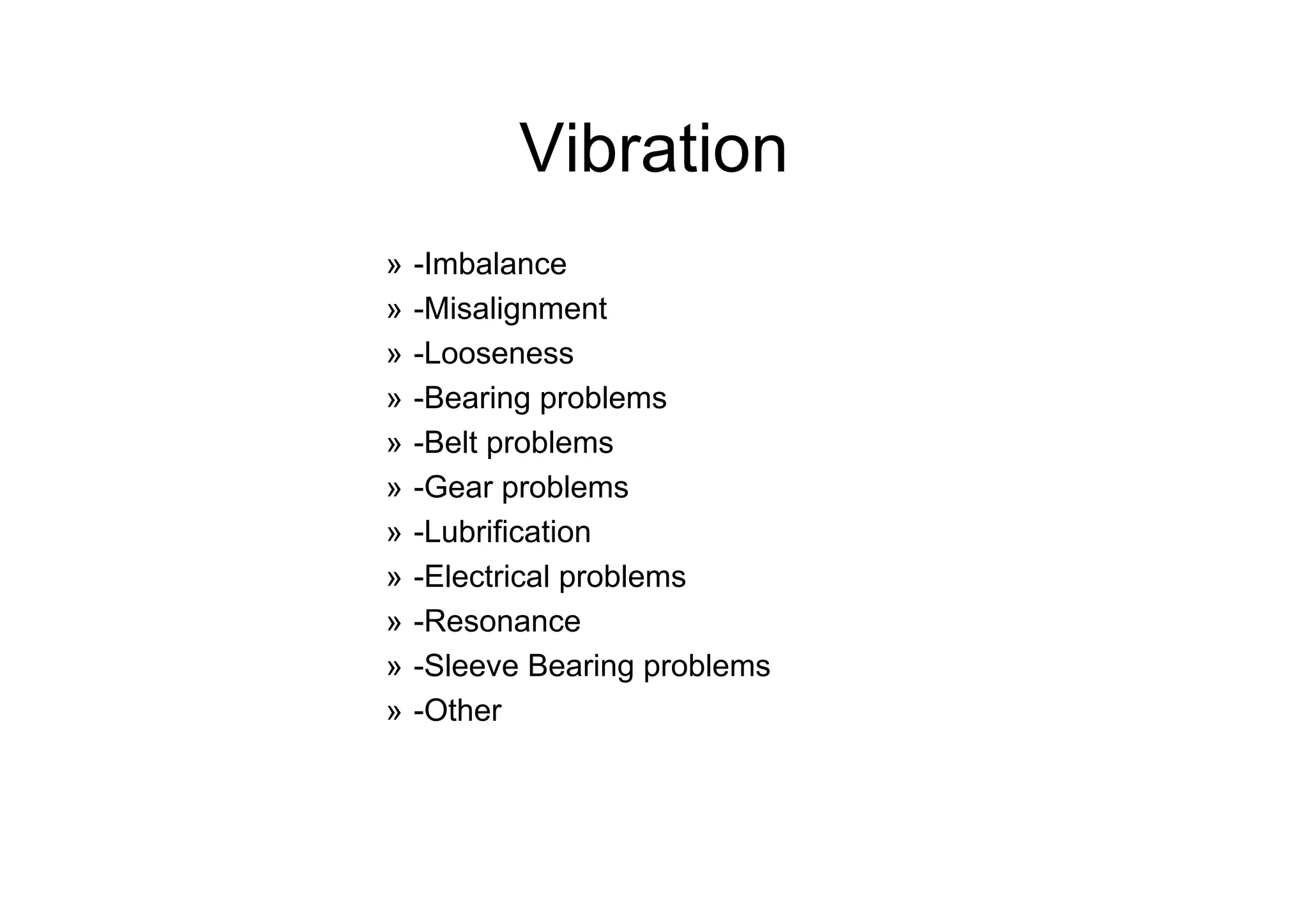 Vibration

» -Imbalance
» -Misalignment
» -Looseness
» -Bearing problems
» -Belt problems
» -Gear problems
» -Lubrification
» -Electrical problems
» -Resonance
» -Sleeve Bearing problems
» -Other